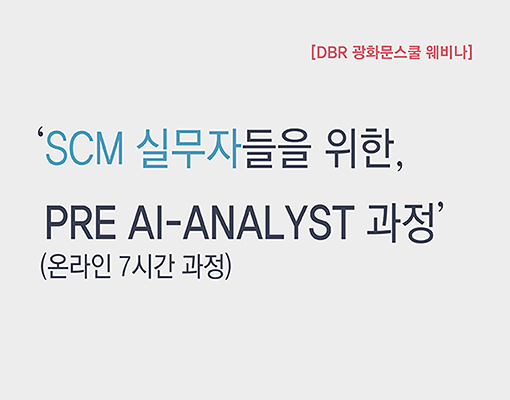 [DBR 광화문스쿨 웨비나]

‘SCM 실무자들을 위한,
PRE AI-ANALYST 과정’
(온라인 7시간 과정)